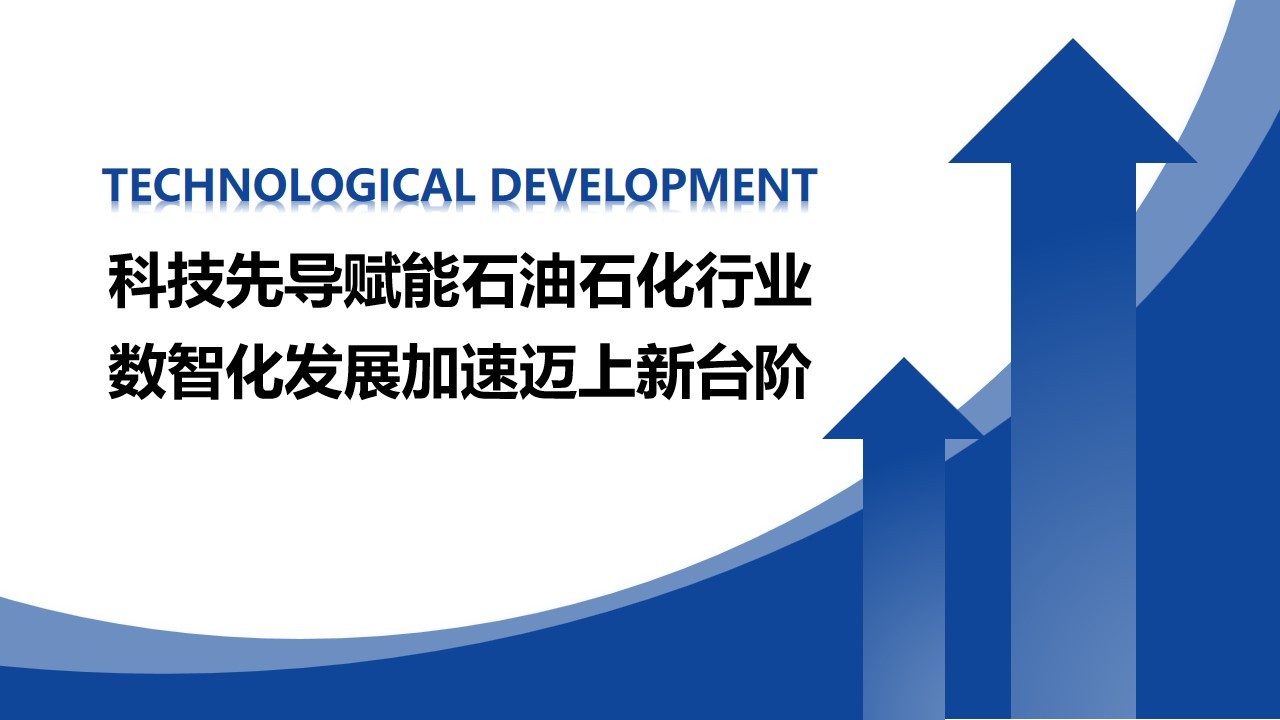 TECHNOLOGICAL DEVELOPMENT

科技先导赋能石油石化行业
数智化发展加速迈上新台阶